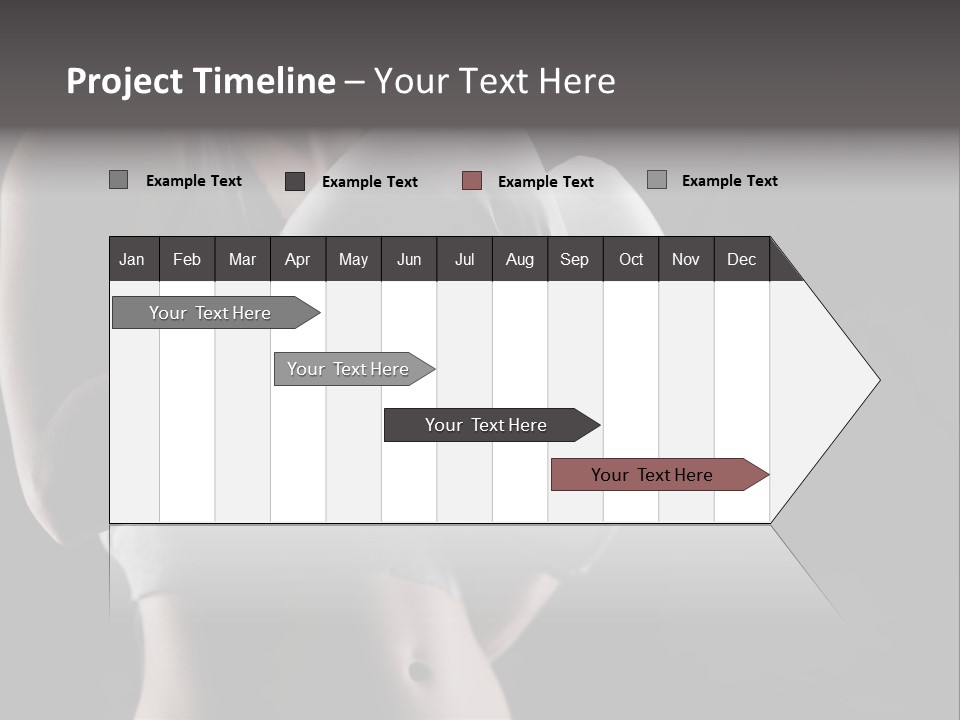 Project Timeline – Your Text Here

Example Text
Example Text
Example Text
Example Text

| Jan | Feb | Mar | Apr | May | Jun | Jul | Aug | Sep | Oct | Nov | Dec |
|---|---|---|---|---|---|---|---|---|---|---|---|

Your Text Here
Your Text Here
Your Text Here
Your Text Here